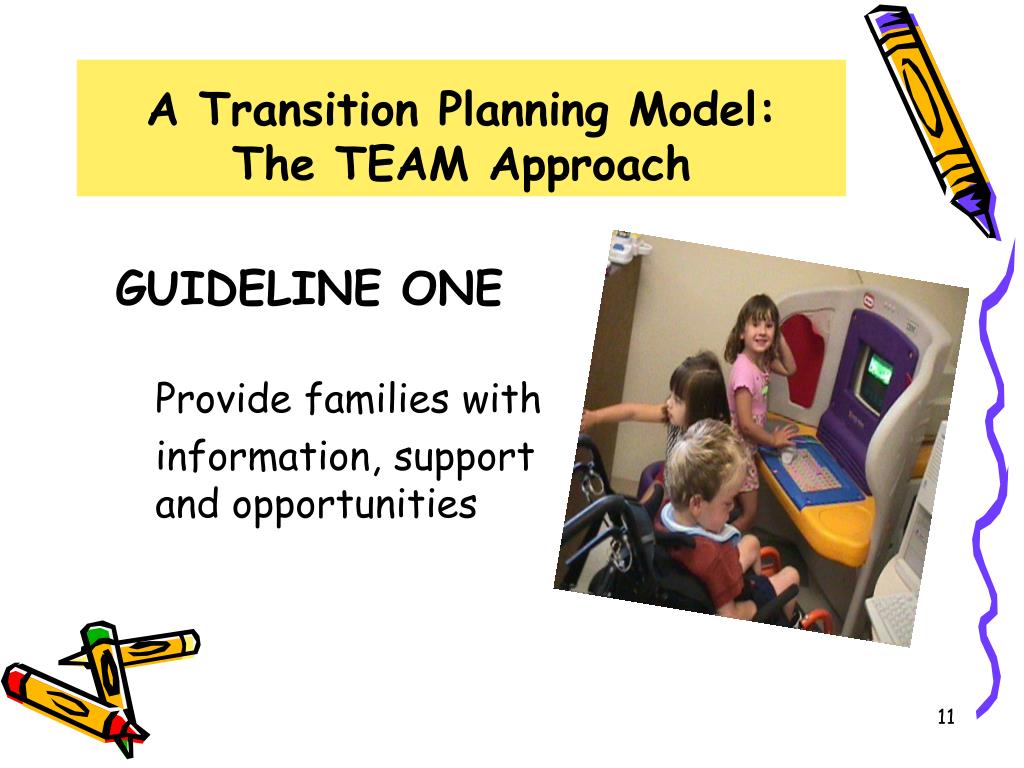 A Transition Planning Model: The TEAM Approach

GUIDELINE ONE

Provide families with information, support and opportunities

11